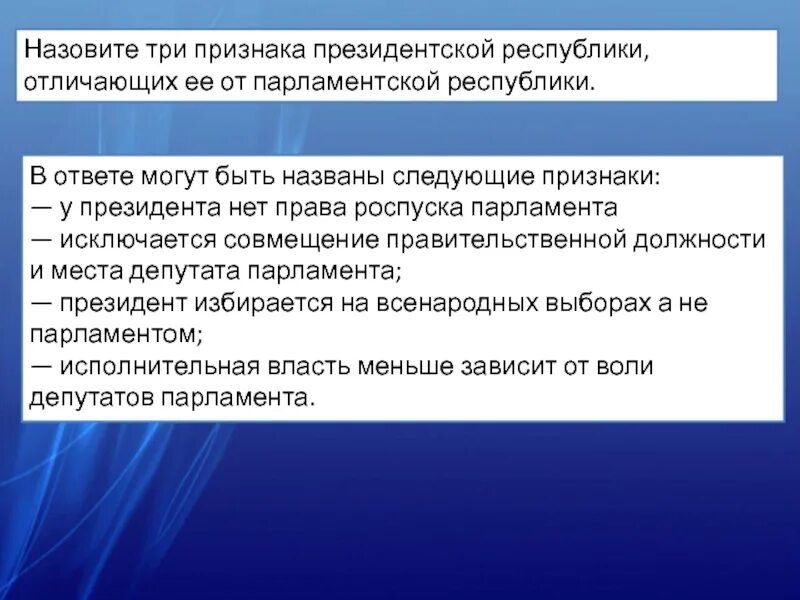 Назовите три признака президентской республики, отличающих ее от парламентской республики.

В ответе могут быть названы следующие признаки:
— у президента нет права роспуска парламента
— исключается совмещение правительственной должности и места депутата парламента;
— президент избирается на всенародных выборах а не парламентом;
— исполнительная власть меньше зависит от воли депутатов парламента.